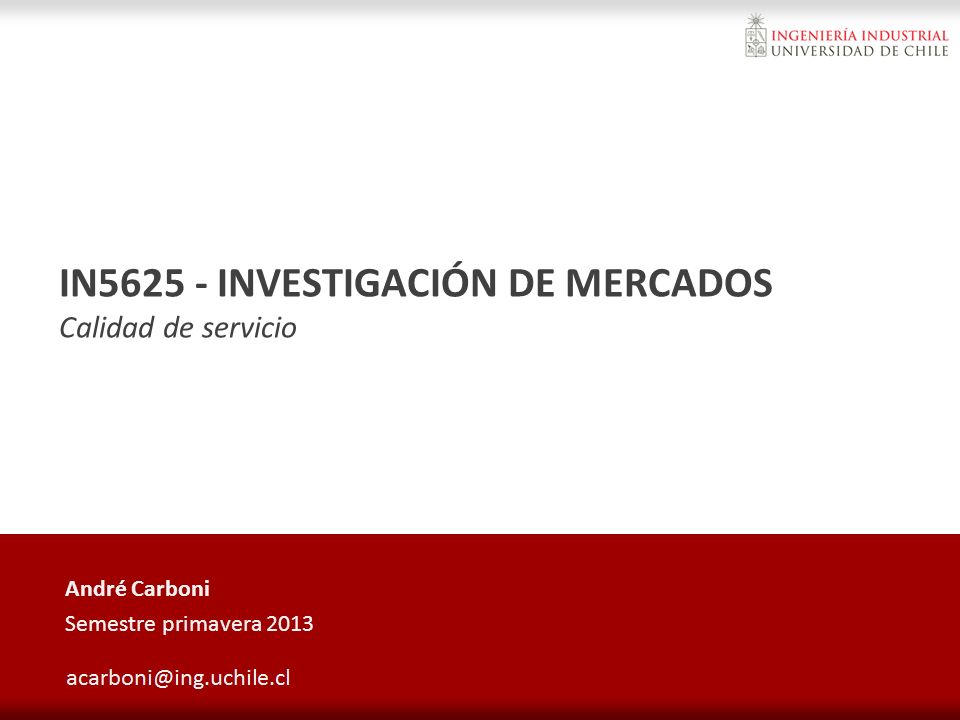 INGENIERÍA INDUSTRIAL
UNIVERSIDAD DE CHILE

IN5625 - INVESTIGACIÓN DE MERCADOS
Calidad de servicio

André Carboni
Semestre primavera 2013

acarboni@ing.uchile.cl